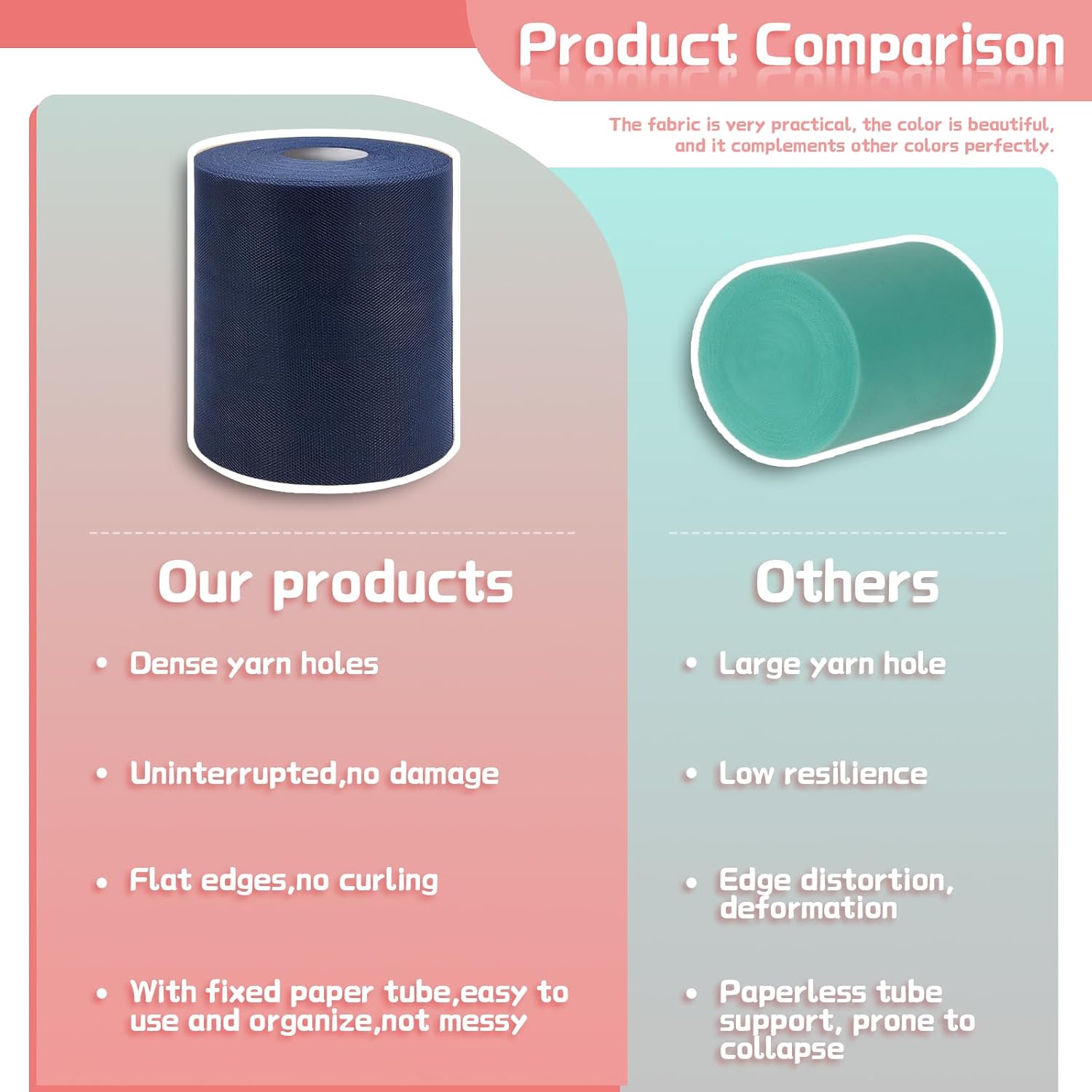 Product Comparison

The fabric is very practical, the color is beautiful, and it complements other colors perfectly.

Our products

• Dense yarn holes

• Uninterrupted,no damage

• Flat edges,no curling

• With fixed paper tube,easy to use and organize,not messy

Others

• Large yarn hole

• Low resilience

• Edge distortion, deformation

• Paperless tube support, prone to collapse